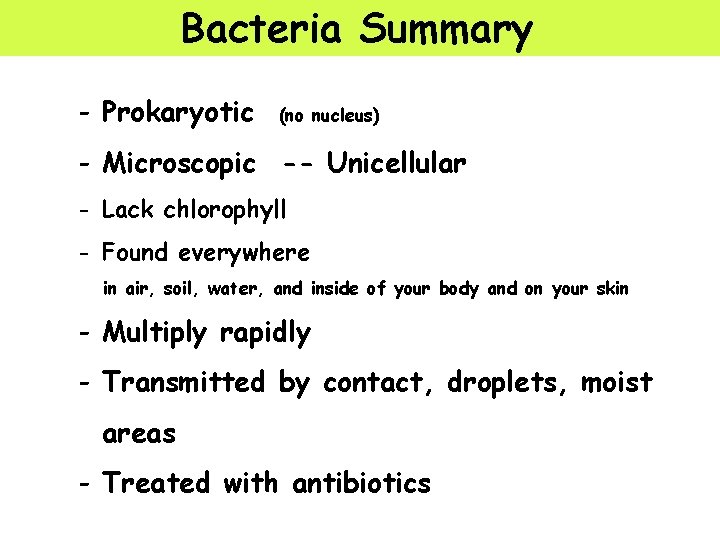 Bacteria Summary

- Prokaryotic (no nucleus)

- Microscopic -- Unicellular

- Lack chlorophyll

- Found everywhere
in air, soil, water, and inside of your body and on your skin

- Multiply rapidly

- Transmitted by contact, droplets, moist areas

- Treated with antibiotics